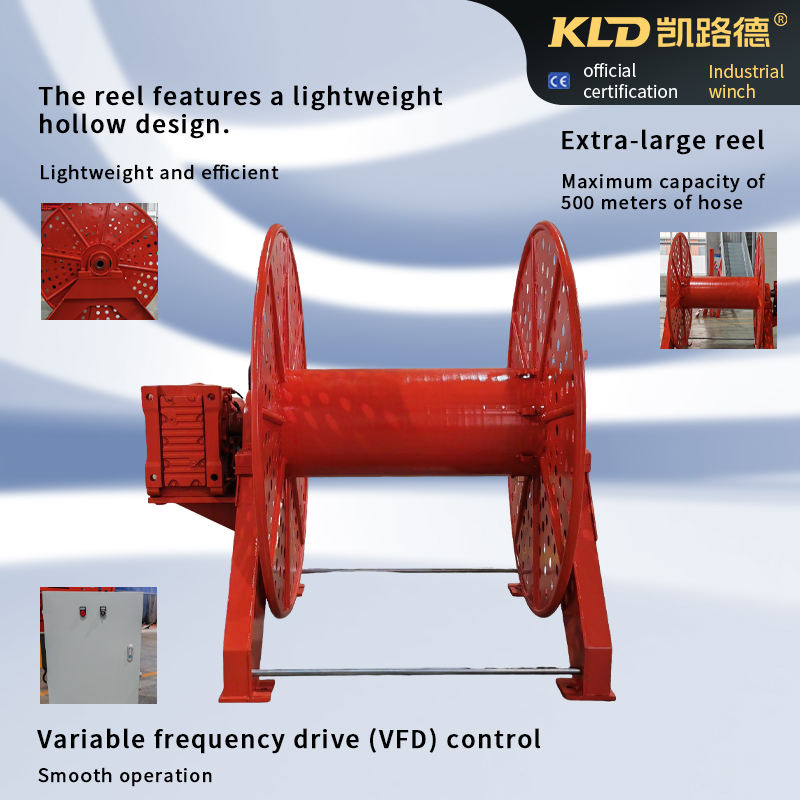 KLD 凯路德®

CE official certification

Industrial winch

The reel features a lightweight hollow design.

Lightweight and efficient

Extra-large reel

Maximum capacity of 500 meters of hose

Variable frequency drive (VFD) control

Smooth operation